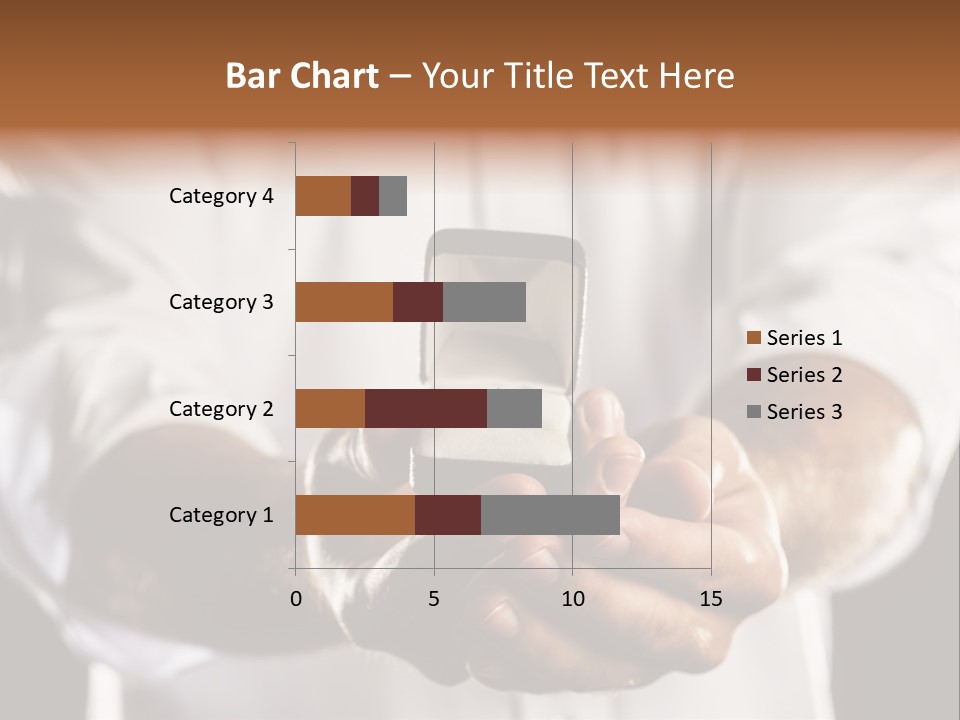 Bar Chart – Your Title Text Here

Category 4
Category 3
Category 2
Category 1

0
5
10
15

Series 1
Series 2
Series 3